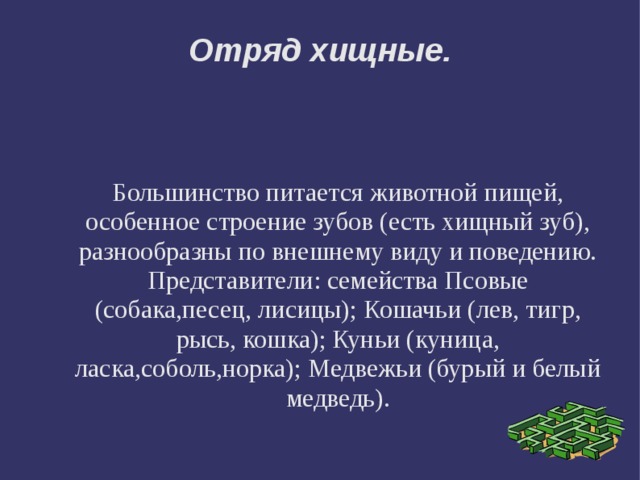 Отряд хищные.

Большинство питается животной пищей, особенное строение зубов (есть хищный зуб), разнообразны по внешнему виду и поведению. Представители: семейства Псовые (собака,песец, лисицы); Кошачьи (лев, тигр, рысь, кошка); Куньи (куница, ласка,соболь,норка); Медвежьи (бурый и белый медведь).